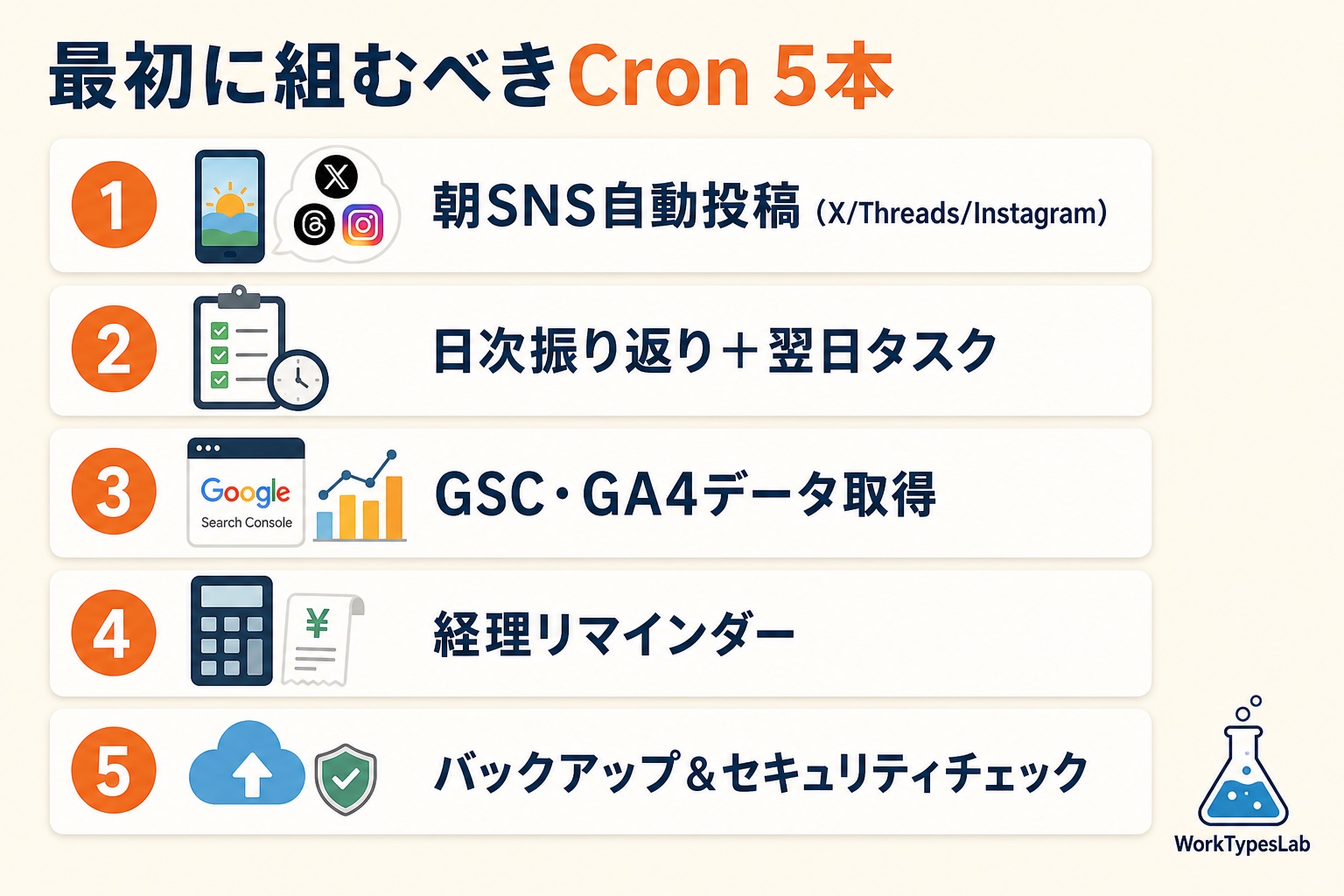 最初に組むべきCron 5本

1 朝SNS自動投稿 (X/Threads/Instagram)

2 日次振り返り＋翌日タスク

3 Google Search Console GSC・GA4データ取得

4 ¥ 経理リマインダー

5 バックアップ＆セキュリティチェック

WorkTypesLab